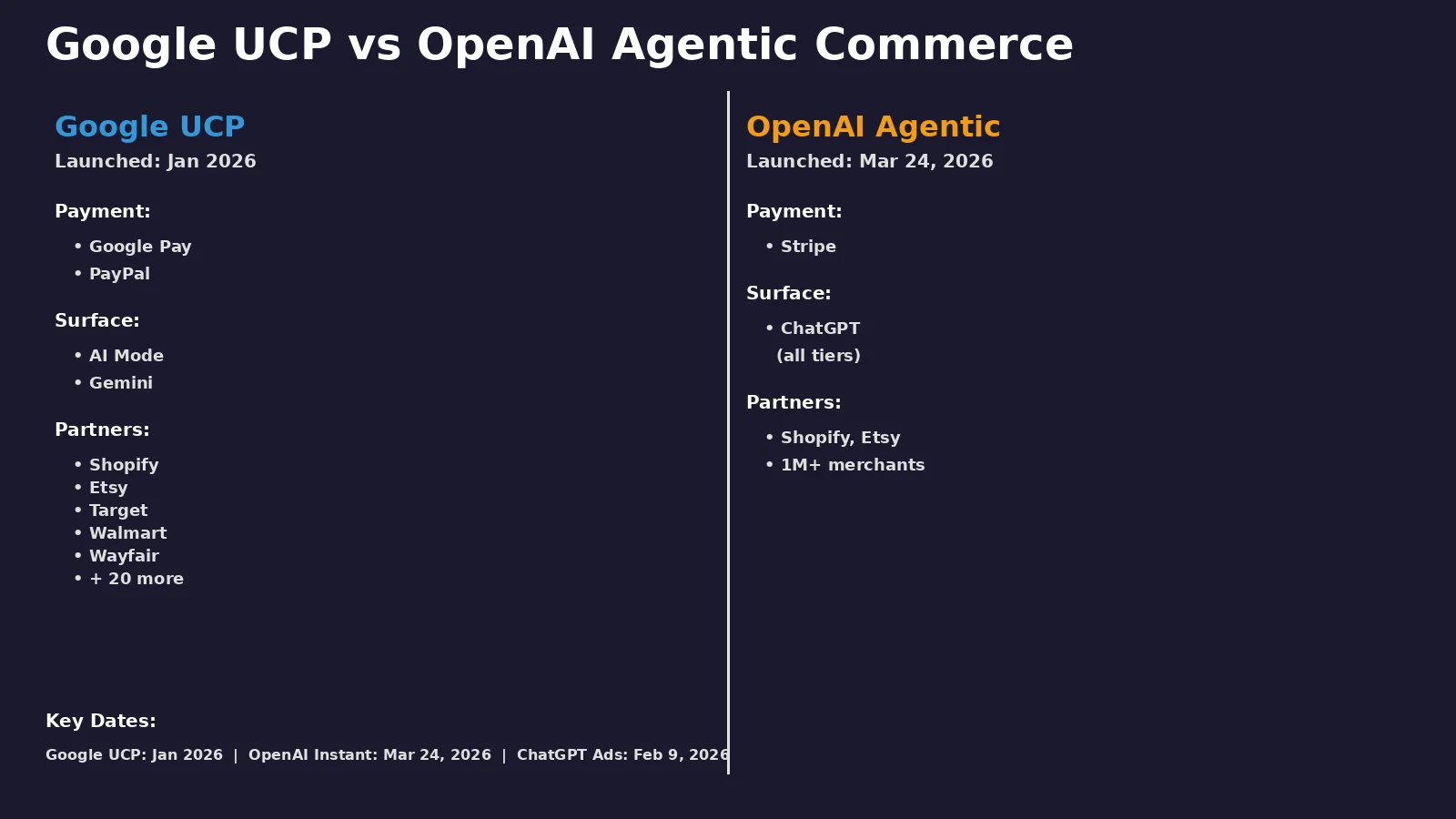 Google UCP vs OpenAI Agentic Commerce

Google UCP
Launched: Jan 2026

Payment:
• Google Pay
• PayPal

Surface:
• AI Mode
• Gemini

Partners:
• Shopify
• Etsy
• Target
• Walmart
• Wayfair
• + 20 more

OpenAI Agentic
Launched: Mar 24, 2026

Payment:
• Stripe

Surface:
• ChatGPT (all tiers)

Partners:
• Shopify, Etsy
• 1M+ merchants

Key Dates:
Google UCP: Jan 2026 | OpenAI Instant: Mar 24, 2026 | ChatGPT Ads: Feb 9, 2026